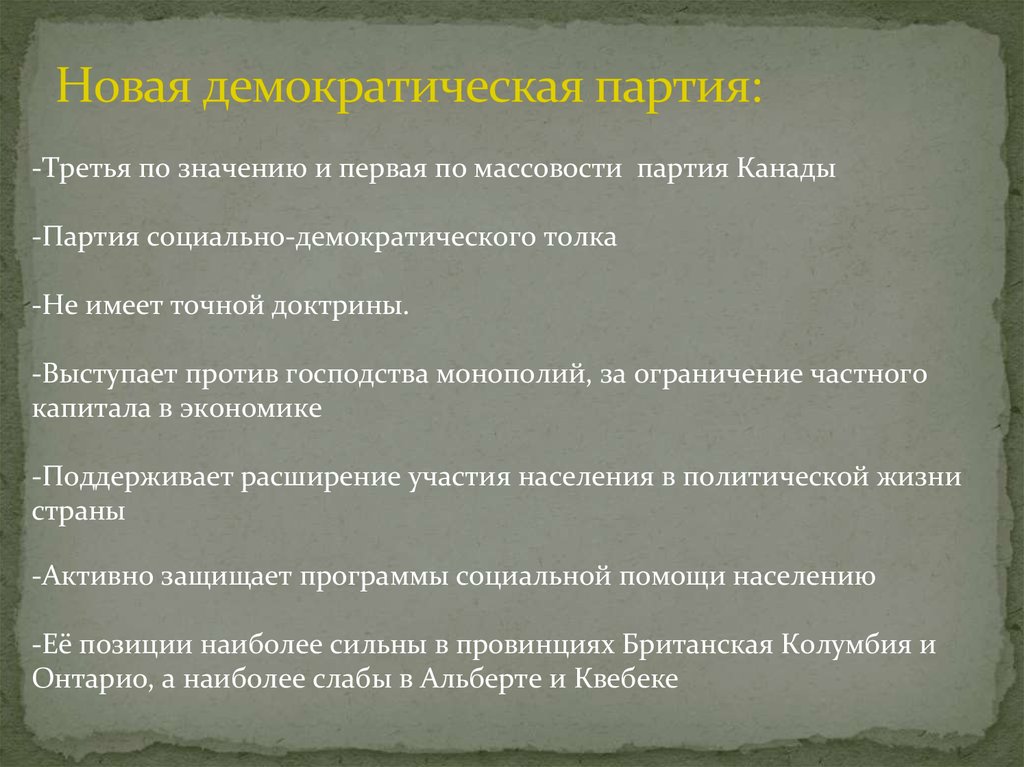 Новая демократическая партия:

-Третья по значению и первая по массовости партия Канады

-Партия социально-демократического толка

-Не имеет точной доктрины.

-Выступает против господства монополий, за ограничение частного капитала в экономике

-Поддерживает расширение участия населения в политической жизни страны

-Активно защищает программы социальной помощи населению

-Её позиции наиболее сильны в провинциях Британская Колумбия и Онтарио, а наиболее слабы в Альберте и Квебеке